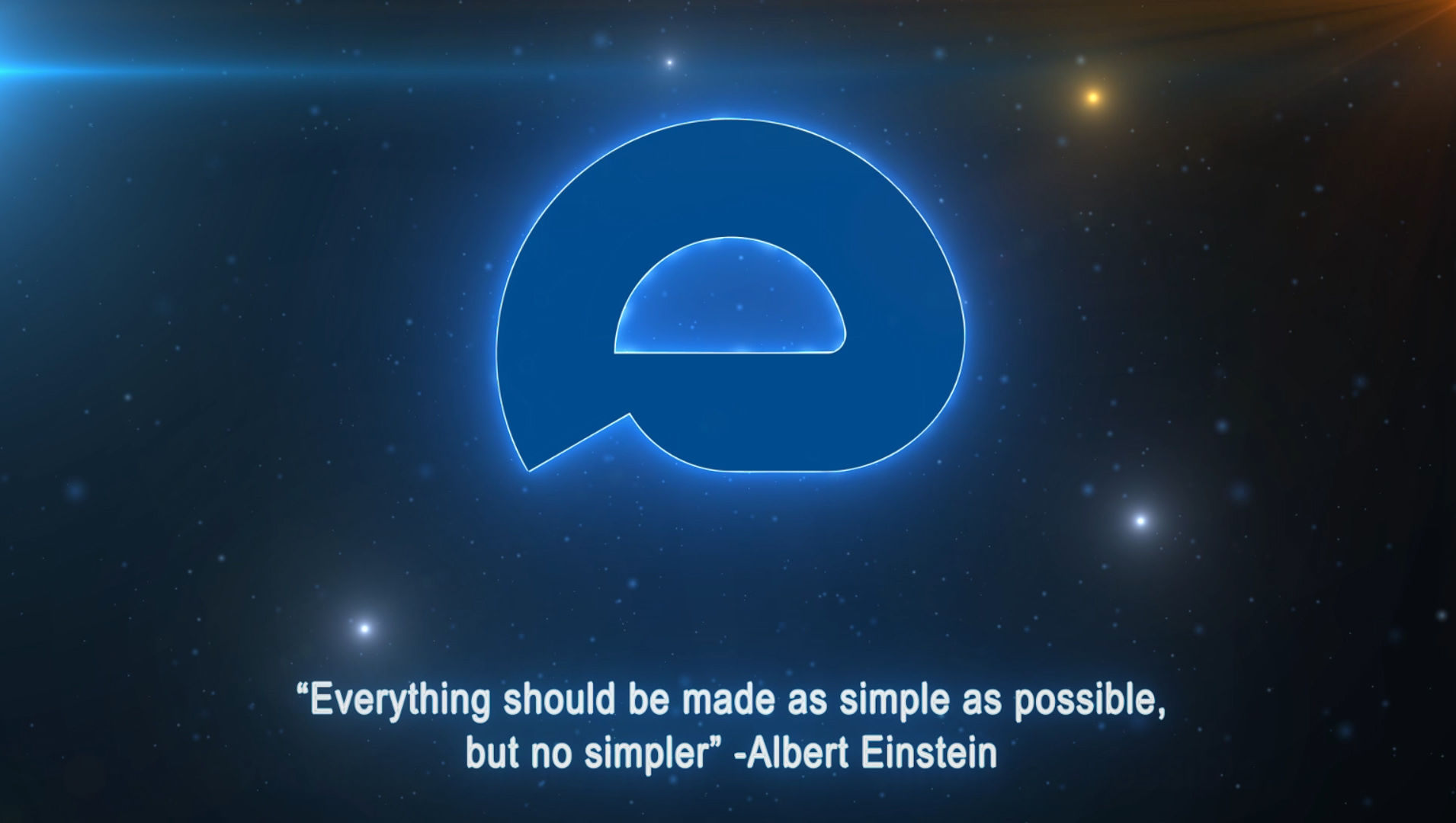 “Everything should be made as simple as possible, but no simpler” -Albert Einstein